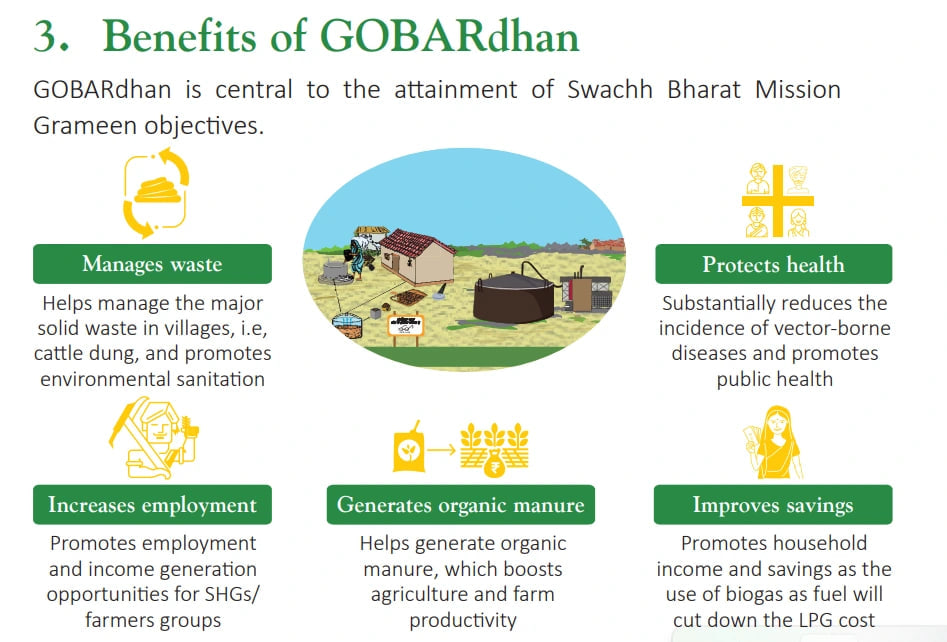 3. Benefits of GOBARdhan

GOBARdhan is central to the attainment of Swachh Bharat Mission Grameen objectives.

Manages waste

Helps manage the major solid waste in villages, i.e, cattle dung, and promotes environmental sanitation

Protects health

Substantially reduces the incidence of vector-borne diseases and promotes public health

Increases employment

Promotes employment and income generation opportunities for SHGs/ farmers groups

Generates organic manure

Helps generate organic manure, which boosts agriculture and farm productivity

Improves savings

Promotes household income and savings as the use of biogas as fuel will cut down the LPG cost